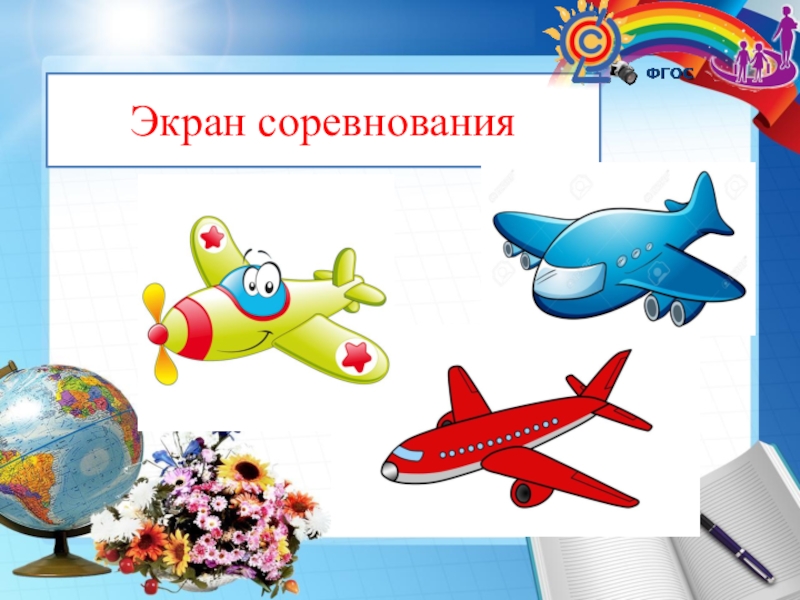 ФГОС

Экран соревнования